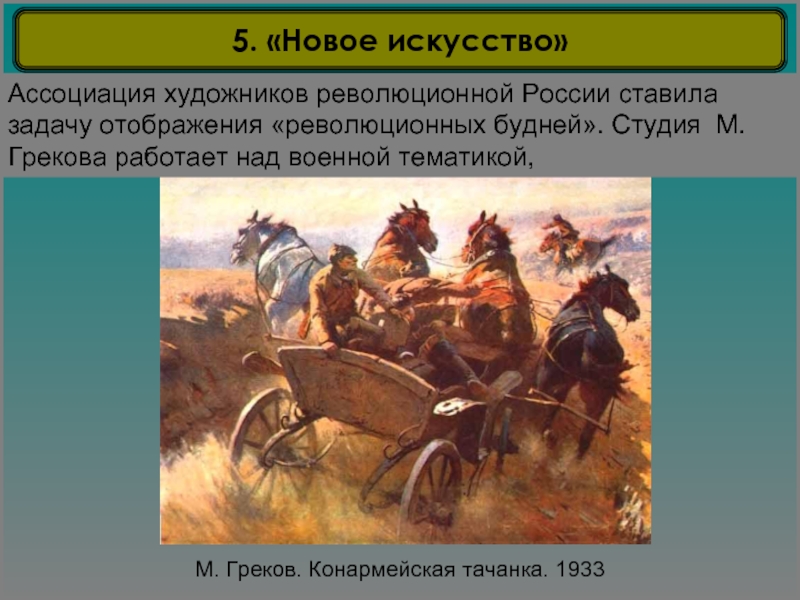 5. «Новое искусство»

Ассоциация художников революционной России ставила задачу отображения «революционных будней». Студия М. Грекова работает над военной тематикой,

М. Греков. Конармейская тачанка. 1933